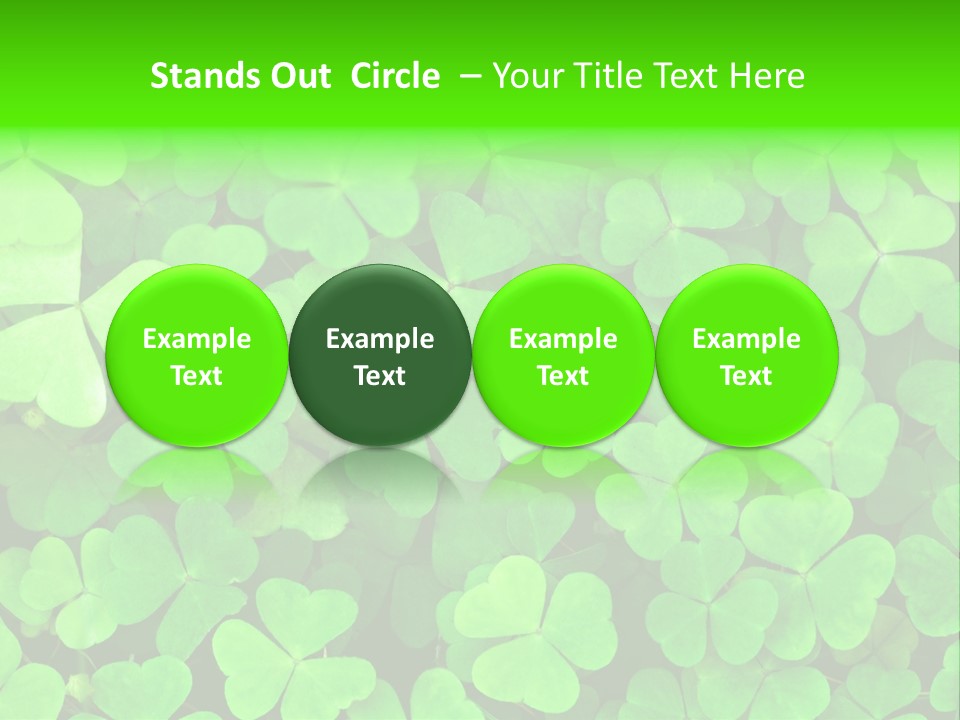 Stands Out Circle – Your Title Text Here

Example Text

Example Text

Example Text

Example Text